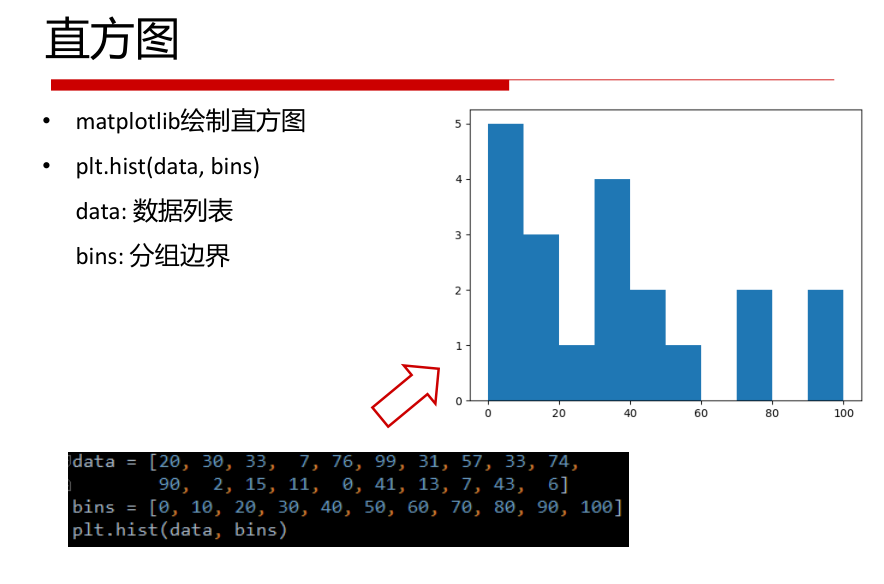 直方图

• matplotlib绘制直方图
• plt.hist(data, bins)
data: 数据列表
bins: 分组边界

5
4
3
2
1
0
0 20 40 60 80 100

data = [20, 30, 33, 7, 76, 99, 31, 57, 33, 74,
90, 2, 15, 11, 0, 41, 13, 7, 43, 6]
bins = [0, 10, 20, 30, 40, 50, 60, 70, 80, 90, 100]
plt.hist(data, bins)